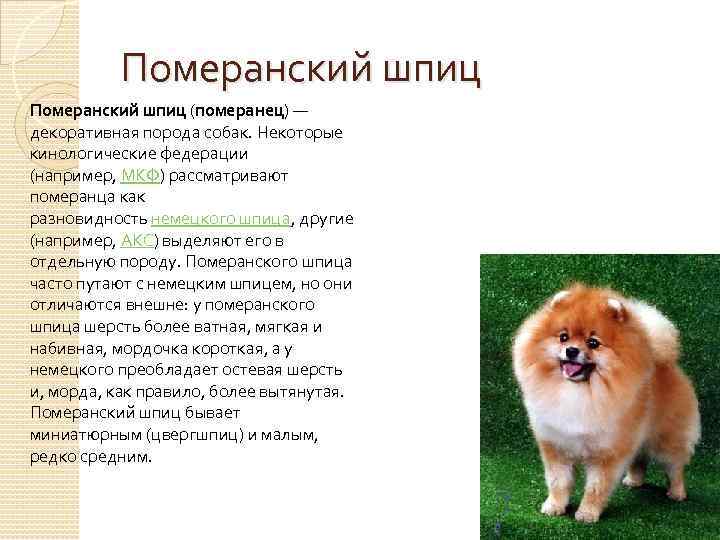 Померанский шпиц

Померанский шпиц (померанец) — декоративная порода собак. Некоторые кинологические федерации (например, МКФ) рассматривают померанца как разновидность немецкого шпица, другие (например, АКС) выделяют его в отдельную породу. Померанского шпица часто путают с немецким шпицем, но они отличаются внешне: у померанского шпица шерсть более ватная, мягкая и набивная, мордочка короткая, а у немецкого преобладает остевая шерсть и, морда, как правило, более вытянутая. Померанский шпиц бывает миниатюрным (цвергшпиц) и малым, редко средним.